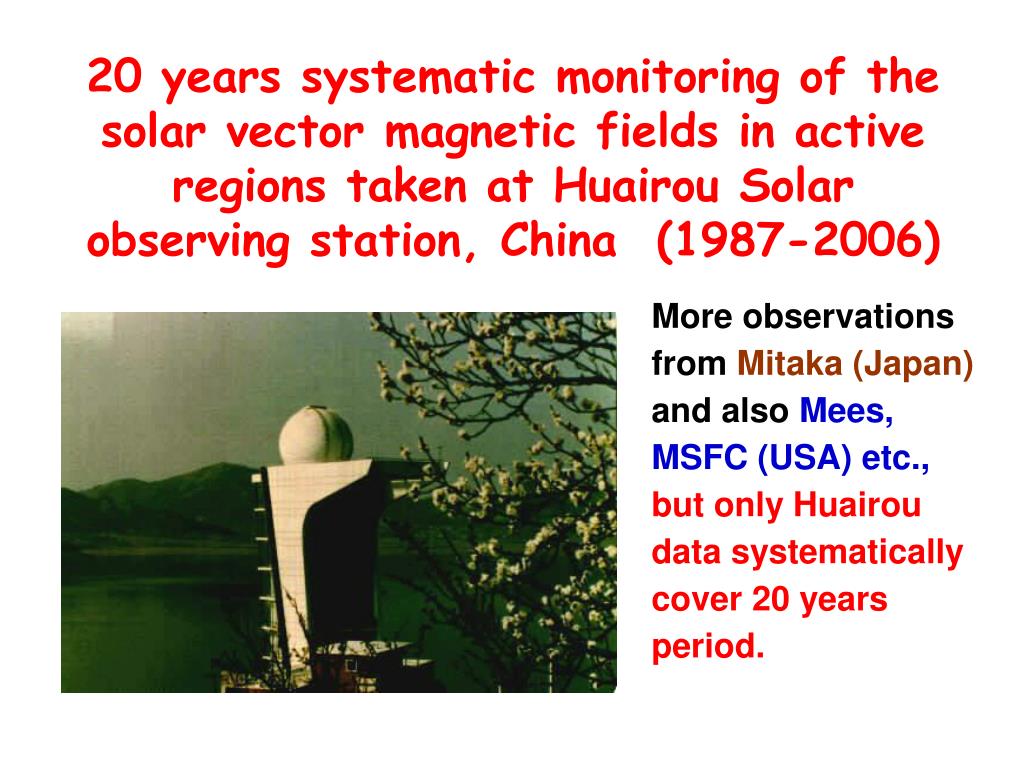 20 years systematic monitoring of the solar vector magnetic fields in active regions taken at Huairou Solar observing station, China (1987-2006)

More observations from Mitaka (Japan) and also Mees, MSFC (USA) etc., but only Huairou data systematically cover 20 years period.